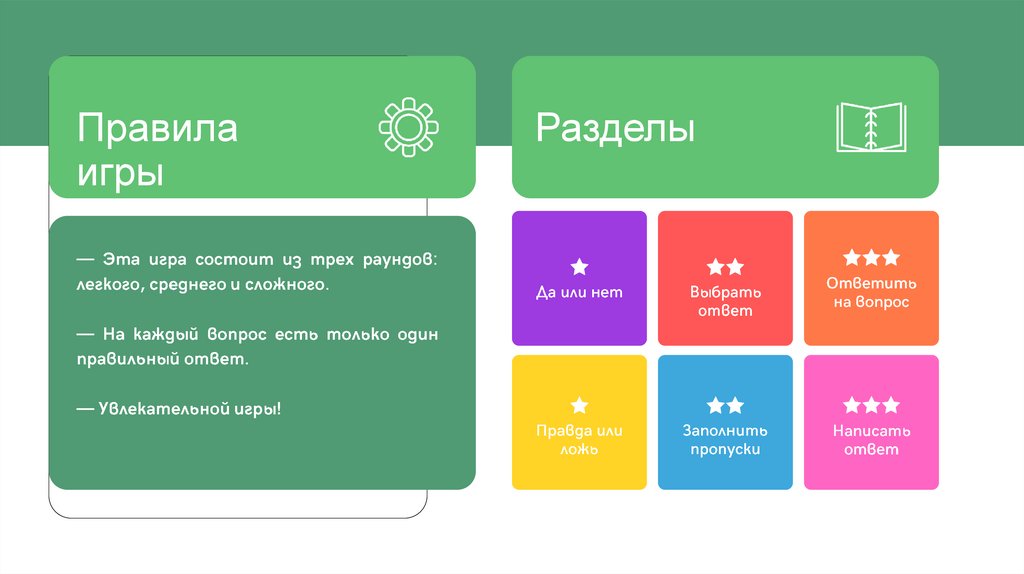 Правила игры

— Эта игра состоит из трех раундов: легкого, среднего и сложного.

— На каждый вопрос есть только один правильный ответ.

— Увлекательной игры!

Разделы

★
Да или нет

★★
Выбрать ответ

★★★
Ответить на вопрос

★
Правда или ложь

★★
Заполнить пропуски

★★★
Написать ответ